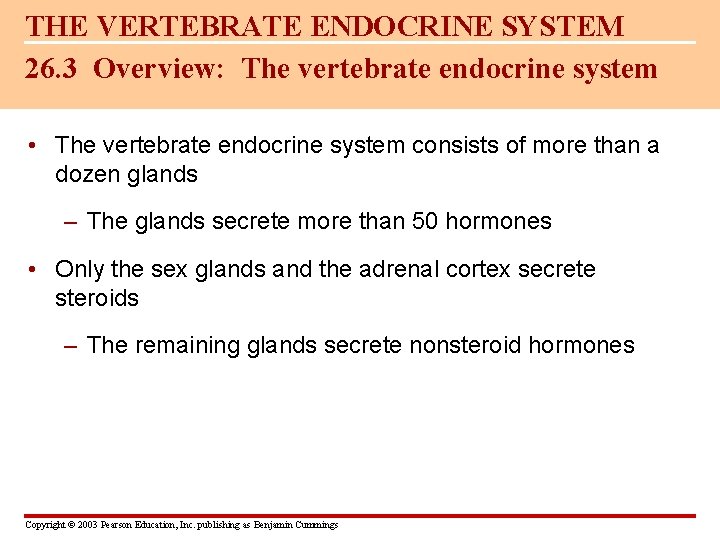 THE VERTEBRATE ENDOCRINE SYSTEM

26.3 Overview: The vertebrate endocrine system

• The vertebrate endocrine system consists of more than a dozen glands

– The glands secrete more than 50 hormones

• Only the sex glands and the adrenal cortex secrete steroids

– The remaining glands secrete nonsteroid hormones

Copyright © 2003 Pearson Education, Inc. publishing as Benjamin Cummings